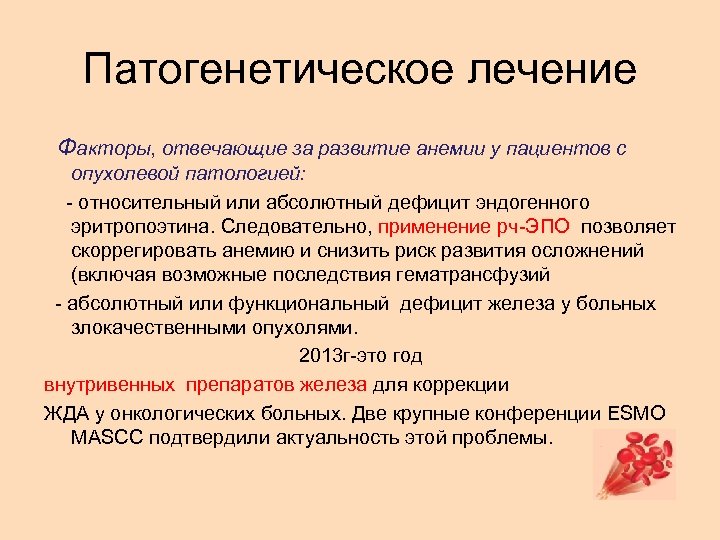 Патогенетическое лечение

Факторы, отвечающие за развитие анемии у пациентов с опухолевой патологией:

- относительный или абсолютный дефицит эндогенного эритропоэтина. Следовательно, применение рч-ЭПО позволяет скоррегировать анемию и снизить риск развития осложнений (включая возможные последствия гематрансфузий

- абсолютный или функциональный дефицит железа у больных злокачественными опухолями.

2013г-это год

внутривенных препаратов железа для коррекции

ЖДА у онкологических больных. Две крупные конференции ESMO MASCC подтвердили актуальность этой проблемы.